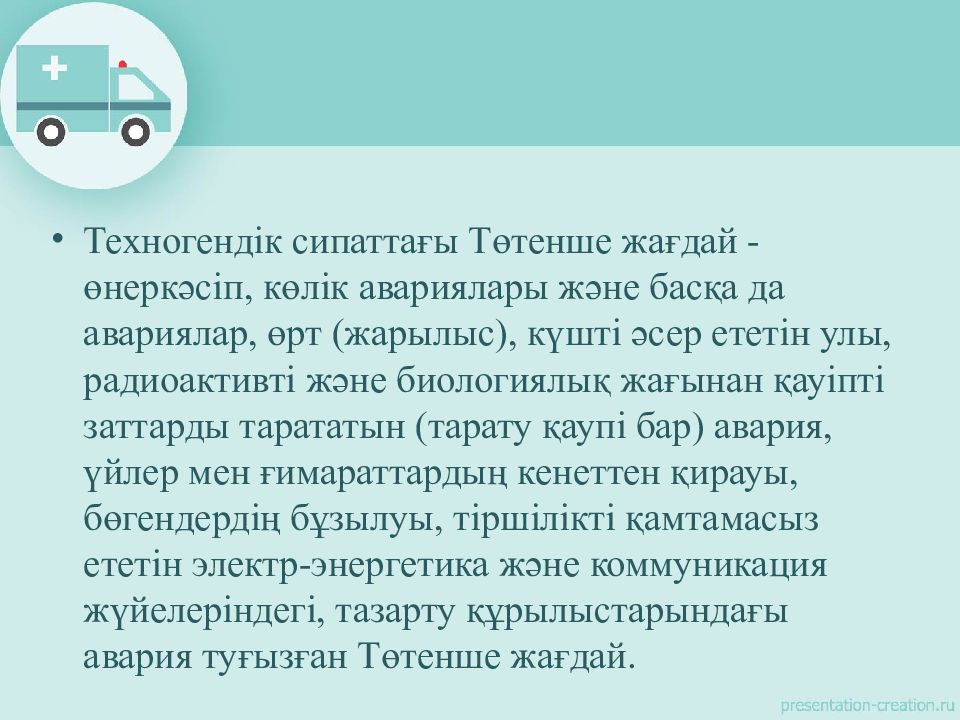 • Техногендік сипаттағы Төтенше жағдай - өнеркәсіп, көлік авариялары және басқа да авариялар, өрт (жарылыс), күшті әсер ететін улы, радиоактивті және биологиялық жағынан қауіпті заттарды тарататын (тарату қаупі бар) авария, үйлер мен ғимараттардың кенеттен қирауы, бөгендердің бұзылуы, тіршілікті қамтамасыз ететін электр-энергетика және коммуникация жүйелеріндегі, тазарту құрылыстарындағы авария туғызған Төтенше жағдай.

presentation-creation.ru